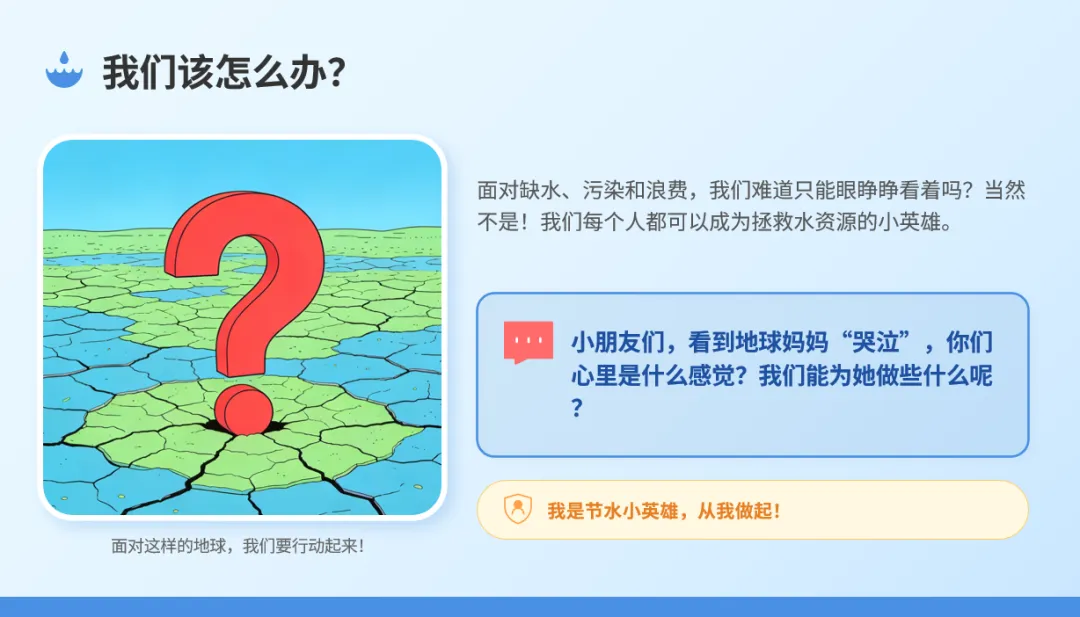 我们该怎么办?

面对这样的地球，我们要行动起来!

面对缺水、污染和浪费，我们难道只能眼睁睁看着吗？当然不是！我们每个人都可以成为拯救水资源的小英雄。

小朋友们，看到地球妈妈“哭泣”，你们心里是什么感觉？我们能为她做些什么呢？

我是节水小英雄，从我做起!